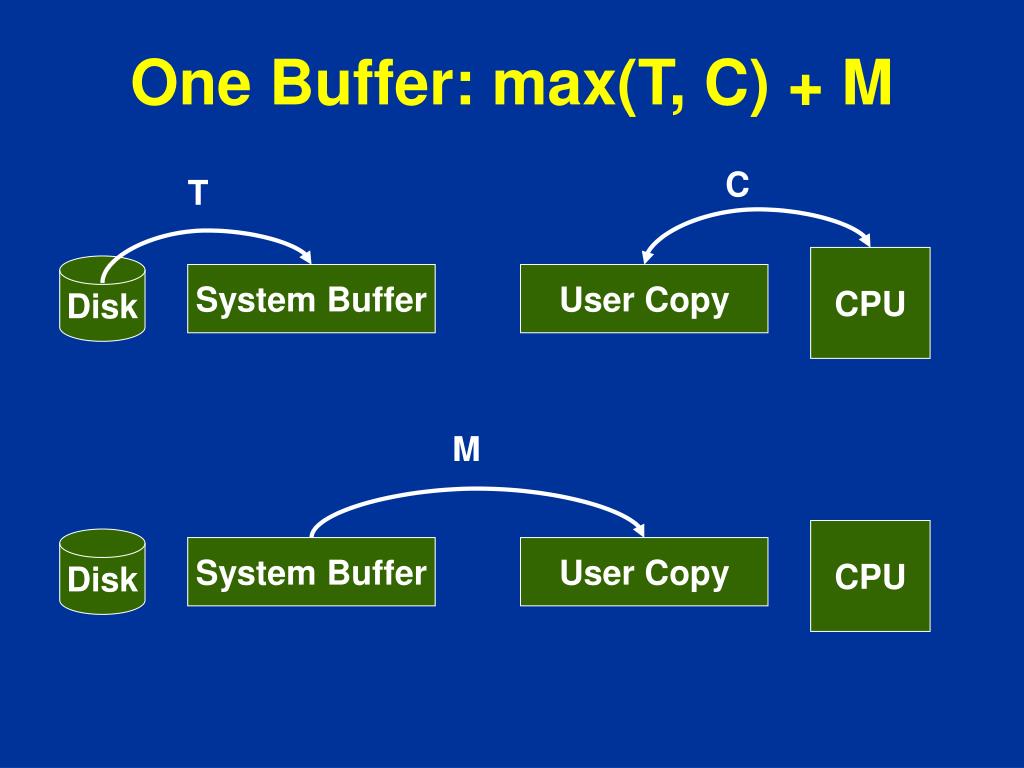 One Buffer: max(T, C) + M

T

C

Disk

System Buffer

User Copy

CPU

M

Disk

System Buffer

User Copy

CPU